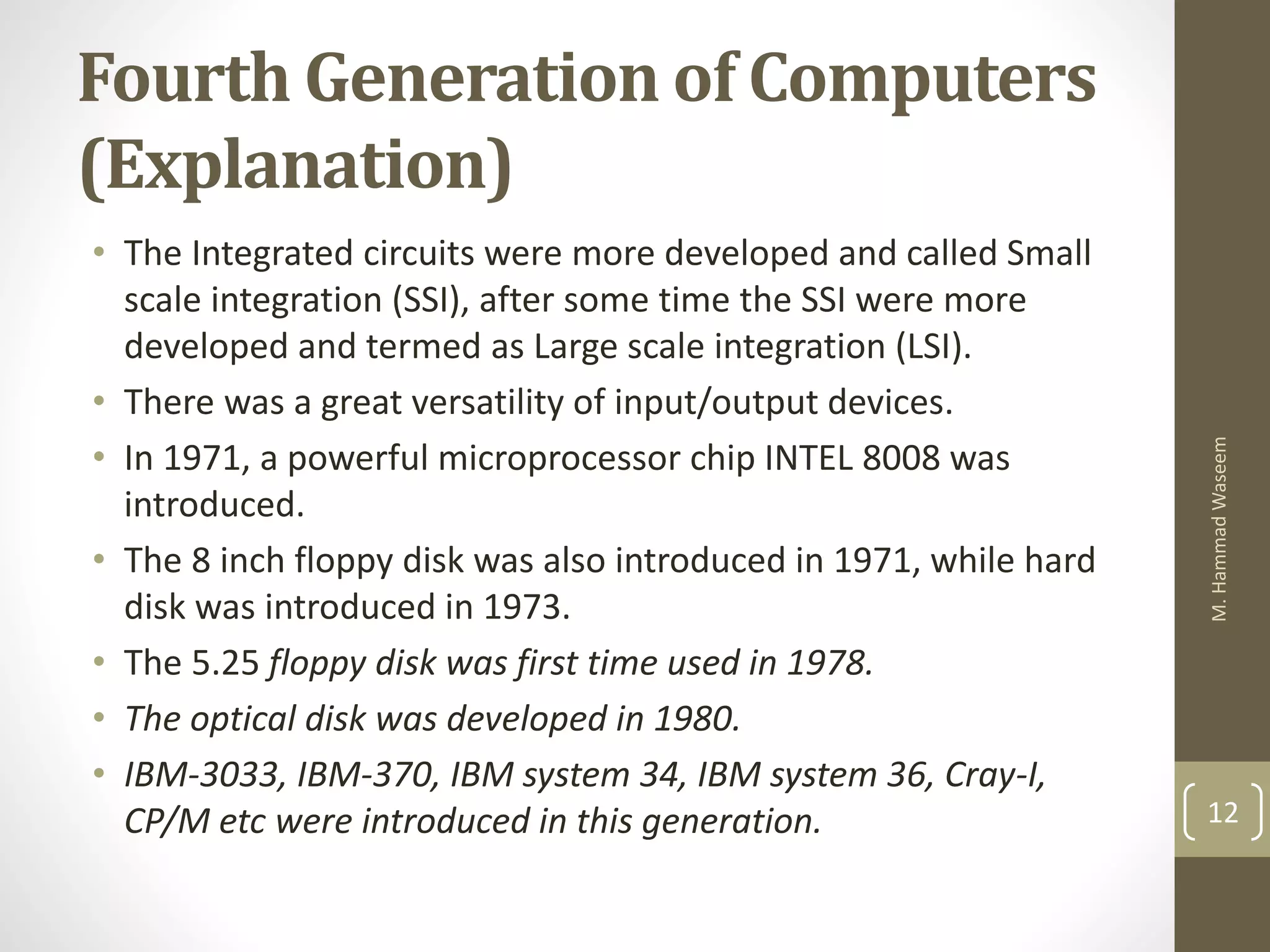 Fourth Generation of Computers (Explanation)

• The Integrated circuits were more developed and called Small scale integration (SSI), after some time the SSI were more developed and termed as Large scale integration (LSI).
• There was a great versatility of input/output devices.
• In 1971, a powerful microprocessor chip INTEL 8008 was introduced.
• The 8 inch floppy disk was also introduced in 1971, while hard disk was introduced in 1973.
• The 5.25 floppy disk was first time used in 1978.
• The optical disk was developed in 1980.
• IBM-3033, IBM-370, IBM system 34, IBM system 36, Cray-I, CP/M etc were introduced in this generation.

M. Hammad Waseem

12